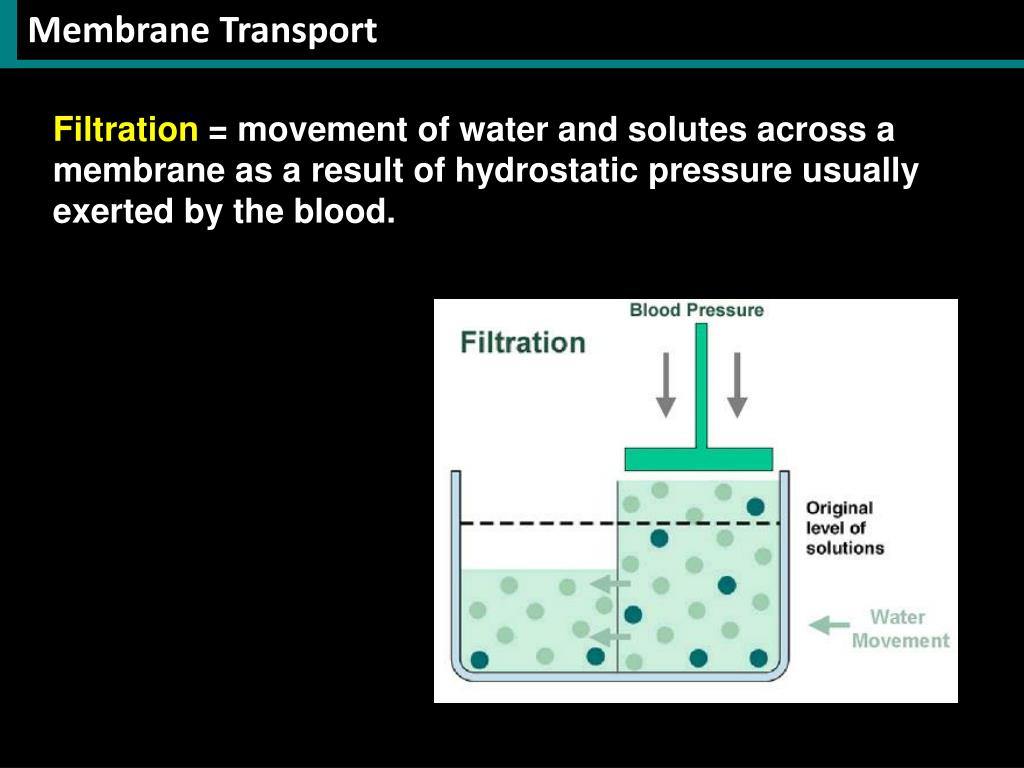 Membrane Transport

Filtration = movement of water and solutes across a membrane as a result of hydrostatic pressure usually exerted by the blood.

Filtration

Blood Pressure

Original level of solutions

Water Movement